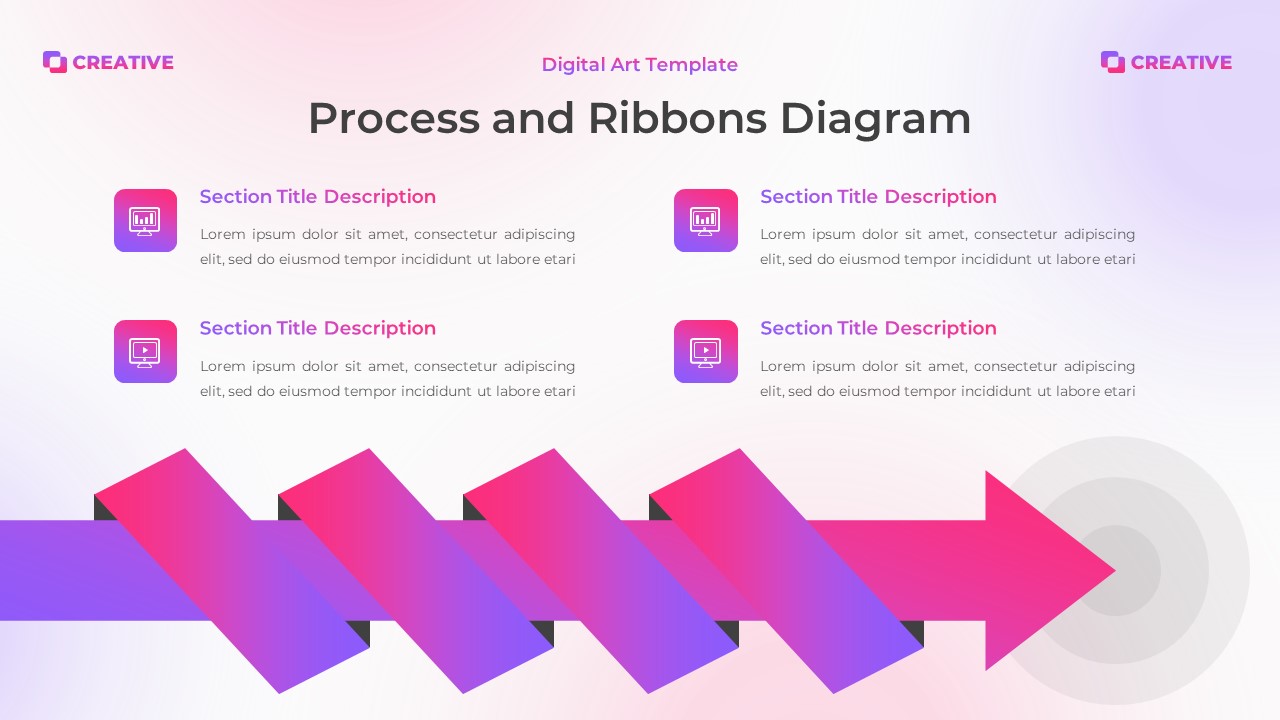 CREATIVE

Digital Art Template

CREATIVE

Process and Ribbons Diagram

Section Title Description

Lorem ipsum dolor sit amet, consectetur adipiscing elit, sed do eiusmod tempor incididunt ut labore etari

Section Title Description

Lorem ipsum dolor sit amet, consectetur adipiscing elit, sed do eiusmod tempor incididunt ut labore etari

Section Title Description

Lorem ipsum dolor sit amet, consectetur adipiscing elit, sed do eiusmod tempor incididunt ut labore etari

Section Title Description

Lorem ipsum dolor sit amet, consectetur adipiscing elit, sed do eiusmod tempor incididunt ut labore etari